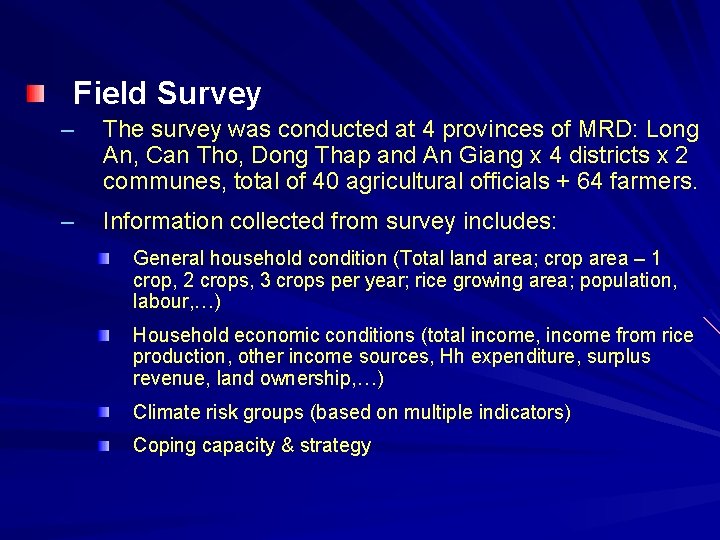 Field Survey

– The survey was conducted at 4 provinces of MRD: Long An, Can Tho, Dong Thap and An Giang x 4 districts x 2 communes, total of 40 agricultural officials + 64 farmers.

– Information collected from survey includes:

General household condition (Total land area; crop area – 1 crop, 2 crops, 3 crops per year; rice growing area; population, labour,…)

Household economic conditions (total income, income from rice production, other income sources, Hh expenditure, surplus revenue, land ownership,…)

Climate risk groups (based on multiple indicators)

Coping capacity & strategy